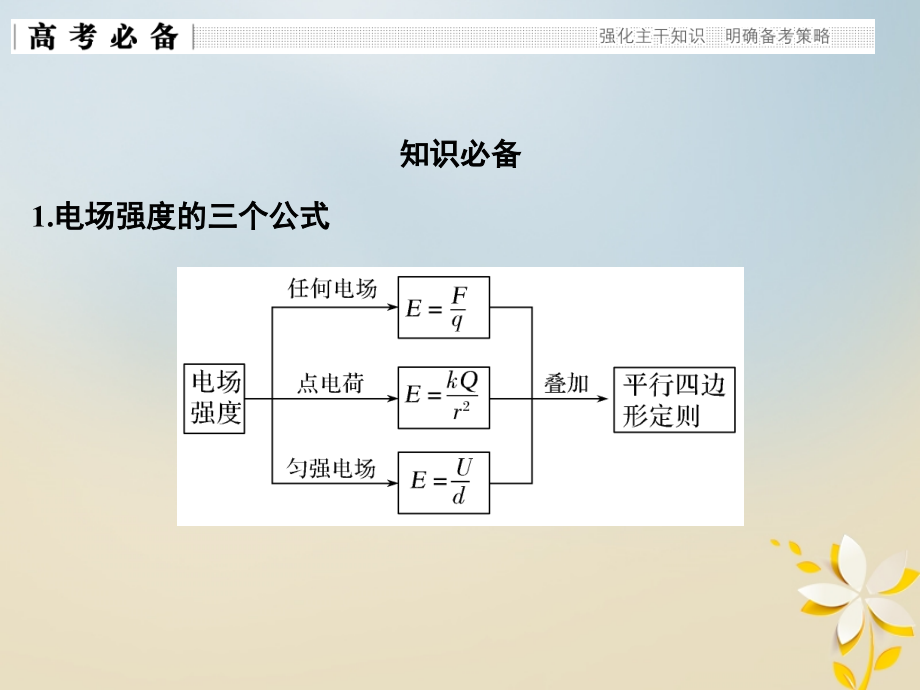 高考必备

强化主干知识　明确备考策略

知识必备

1.电场强度的三个公式

电场强度

任何电场

$E=\frac{F}{q}$

点电荷

$E=\frac{kQ}{r^2}$

匀强电场

$E=\frac{U}{d}$

叠加

平行四边形定则